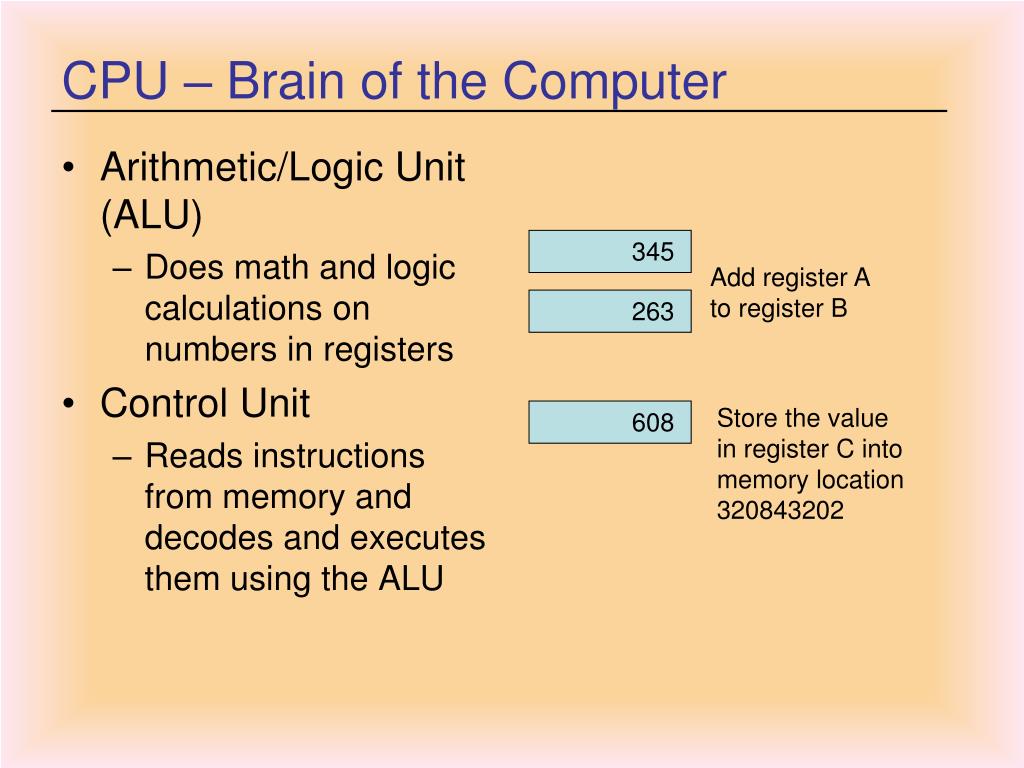 CPU – Brain of the Computer

• Arithmetic/Logic Unit (ALU)
– Does math and logic calculations on numbers in registers
• Control Unit
– Reads instructions from memory and decodes and executes them using the ALU

345

263

Add register A to register B

608

Store the value in register C into memory location 320843202